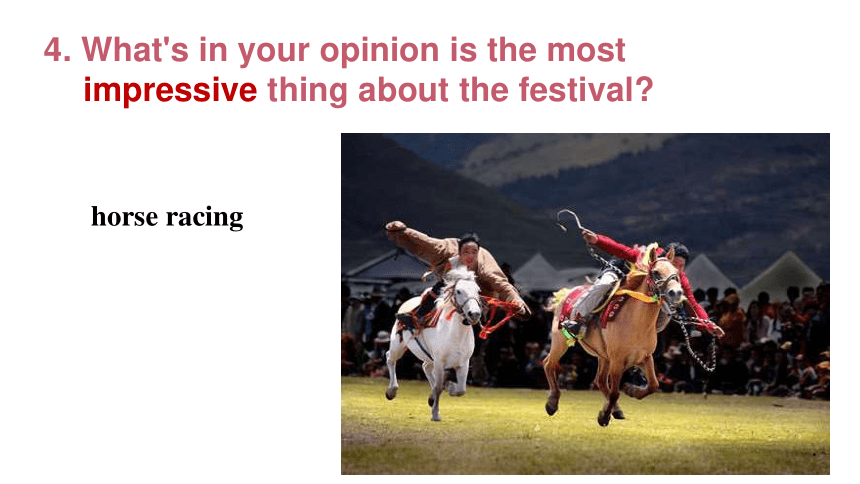 4. What's in your opinion is the most impressive thing about the festival?

horse racing